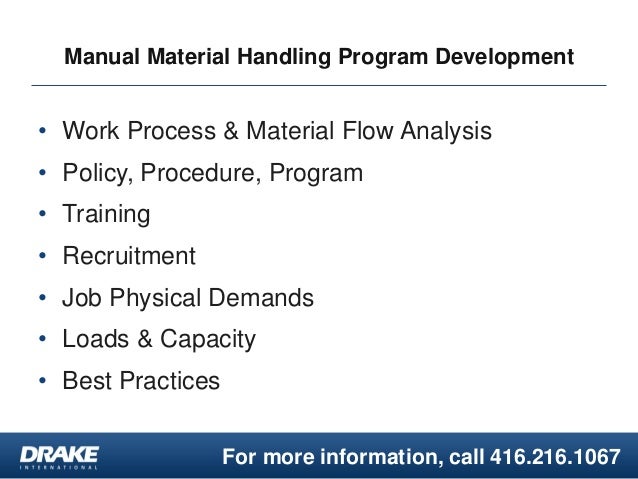 Manual Material Handling Program Development

• Work Process & Material Flow Analysis
• Policy, Procedure, Program
• Training
• Recruitment
• Job Physical Demands
• Loads & Capacity
• Best Practices

DRAKE
INTERNATIONAL

For more information, call 416.216.1067